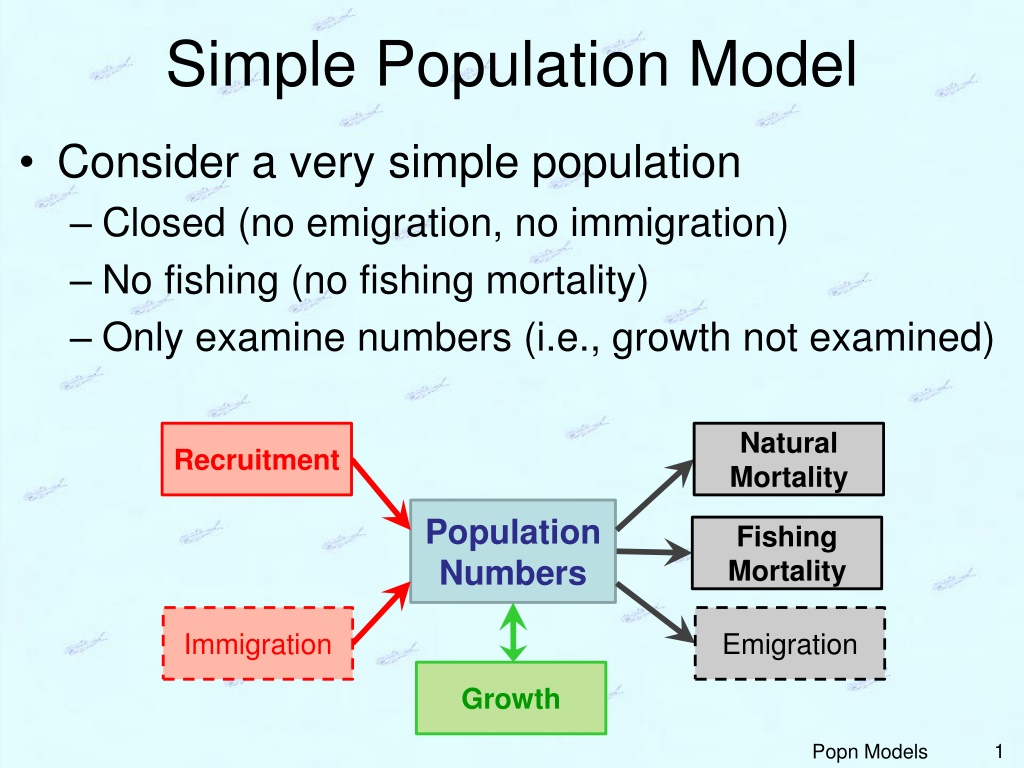 Simple Population Model

• Consider a very simple population
– Closed (no emigration, no immigration)
– No fishing (no fishing mortality)
– Only examine numbers (i.e., growth not examined)

Recruitment

Immigration

Population Numbers

Growth

Natural Mortality

Fishing Mortality

Emigration

Popn Models 1